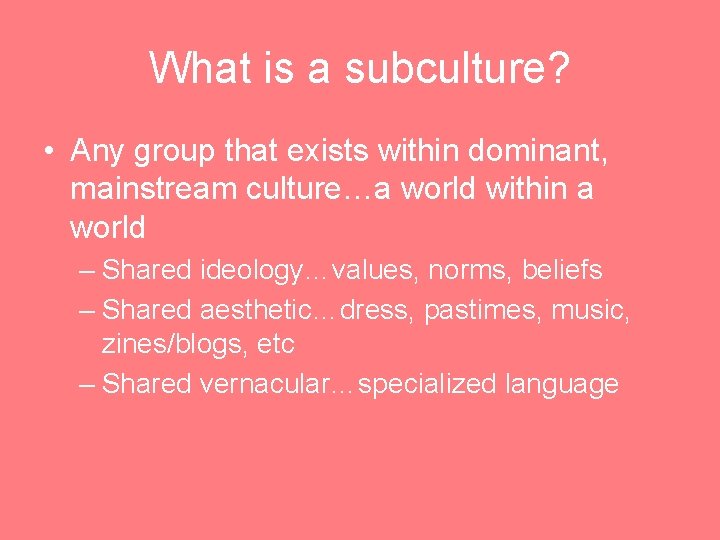 What is a subculture?

• Any group that exists within dominant, mainstream culture…a world within a world
– Shared ideology…values, norms, beliefs
– Shared aesthetic…dress, pastimes, music, zines/blogs, etc
– Shared vernacular…specialized language